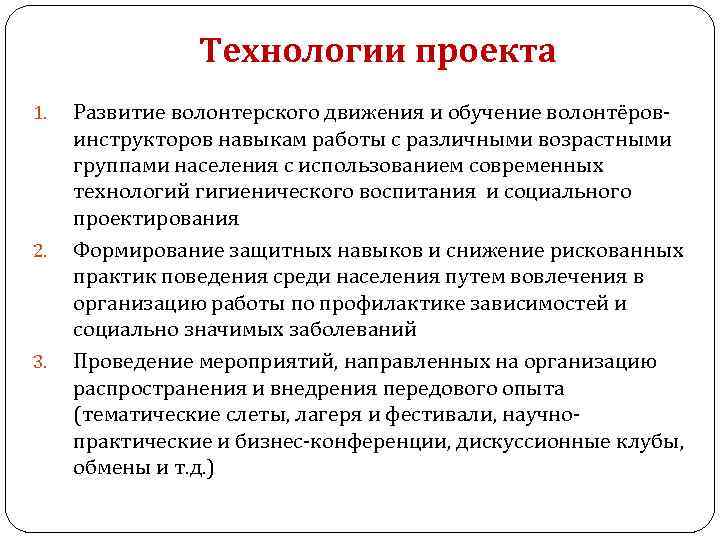 Технологии проекта

1. Развитие волонтерского движения и обучение волонтёров-инструкторов навыкам работы с различными возрастными группами населения с использованием современных технологий гигиенического воспитания и социального проектирования
2. Формирование защитных навыков и снижение рискованных практик поведения среди населения путем вовлечения в организацию работы по профилактике зависимостей и социально значимых заболеваний
3. Проведение мероприятий, направленных на организацию распространения и внедрения передового опыта (тематические слеты, лагеря и фестивали, научно-практические и бизнес-конференции, дискуссионные клубы, обмены и т.д.)